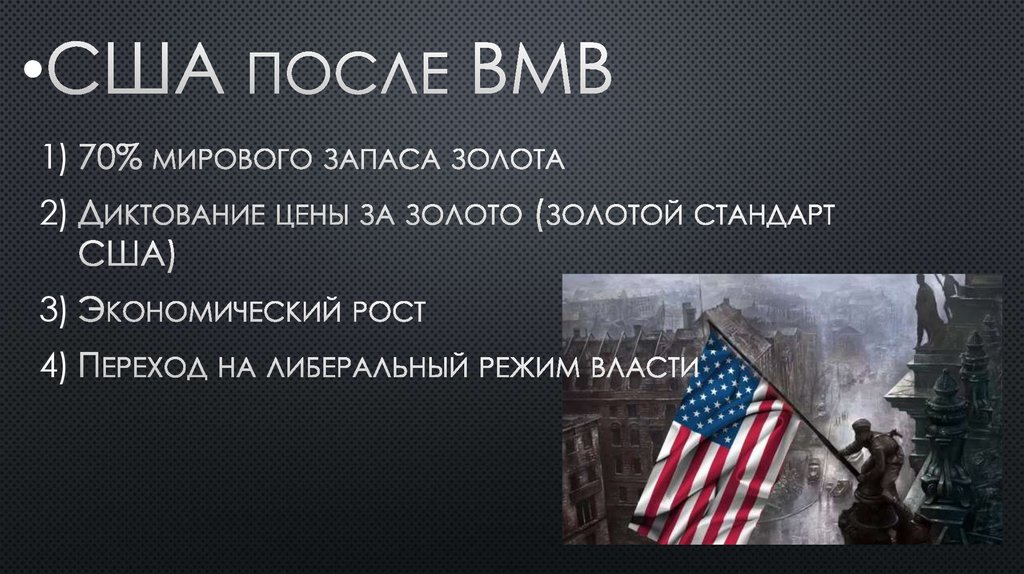 •США после ВМВ

1) 70% мирового запаса золота

2) Диктование цены за золото (золотой стандарт США)

3) Экономический рост

4) Переход на либеральный режим власти